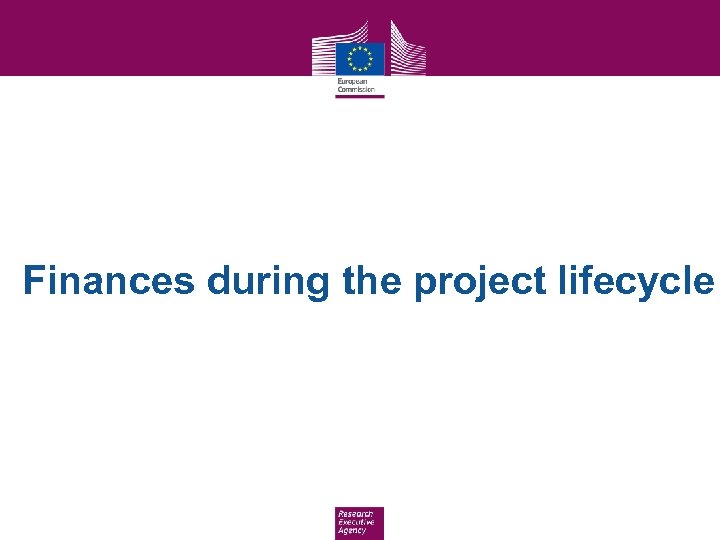 European Commission

Finances during the project lifecycle

Research Executive Agency